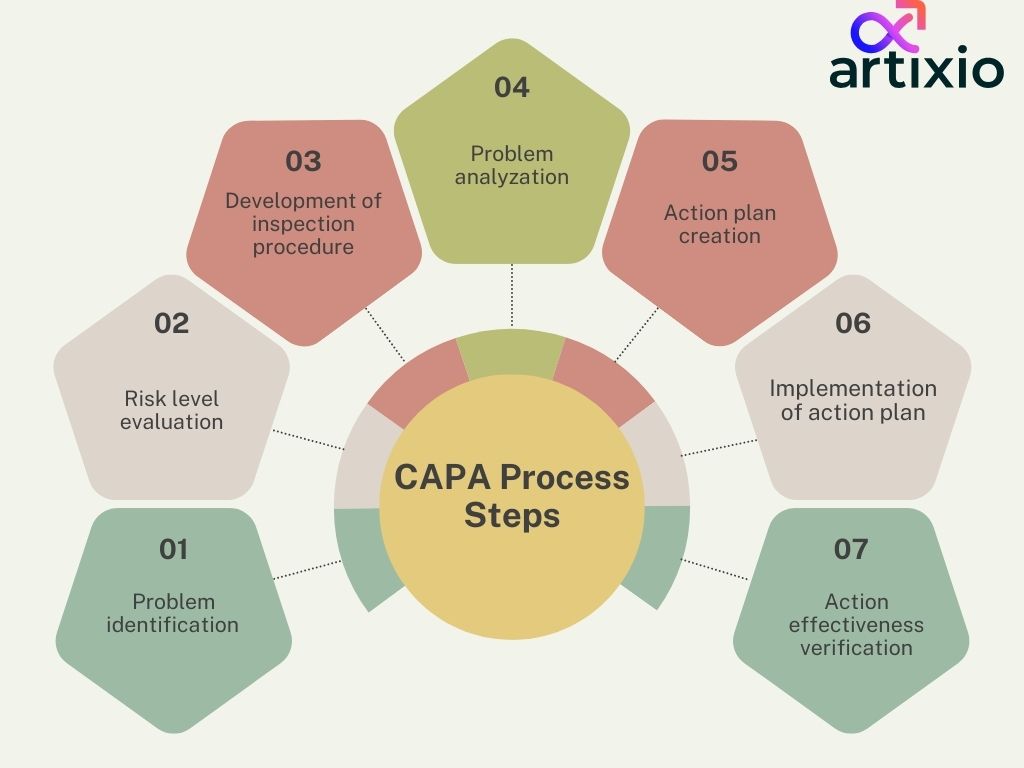 artixio

CAPA Process Steps

01
Problem identification

02
Risk level evaluation

03
Development of inspection procedure

04
Problem analyzation

05
Action plan creation

06
Implementation of action plan

07
Action effectiveness verification